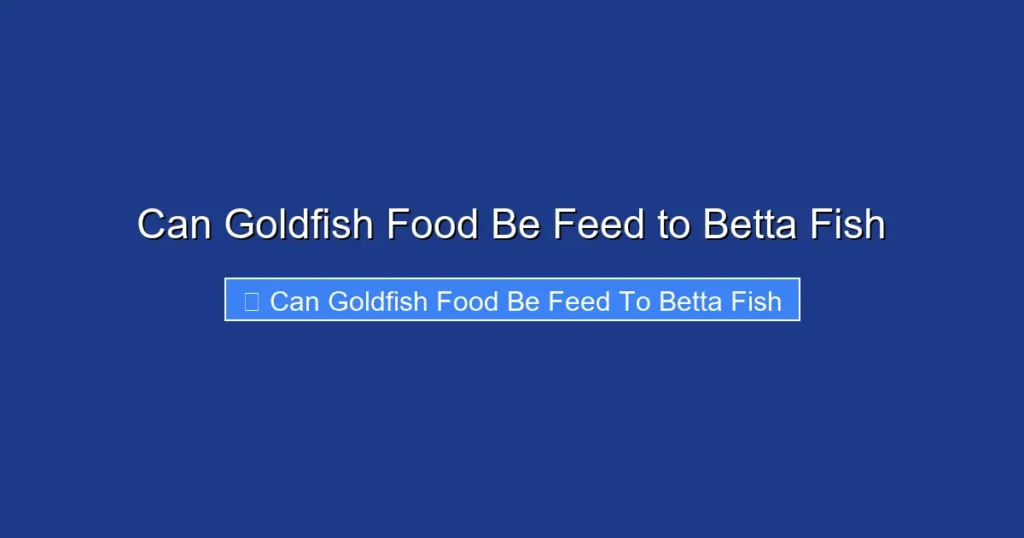 Can Goldfish Food Be Feed to Betta Fish

Can Goldfish Food Be Feed To Betta Fish